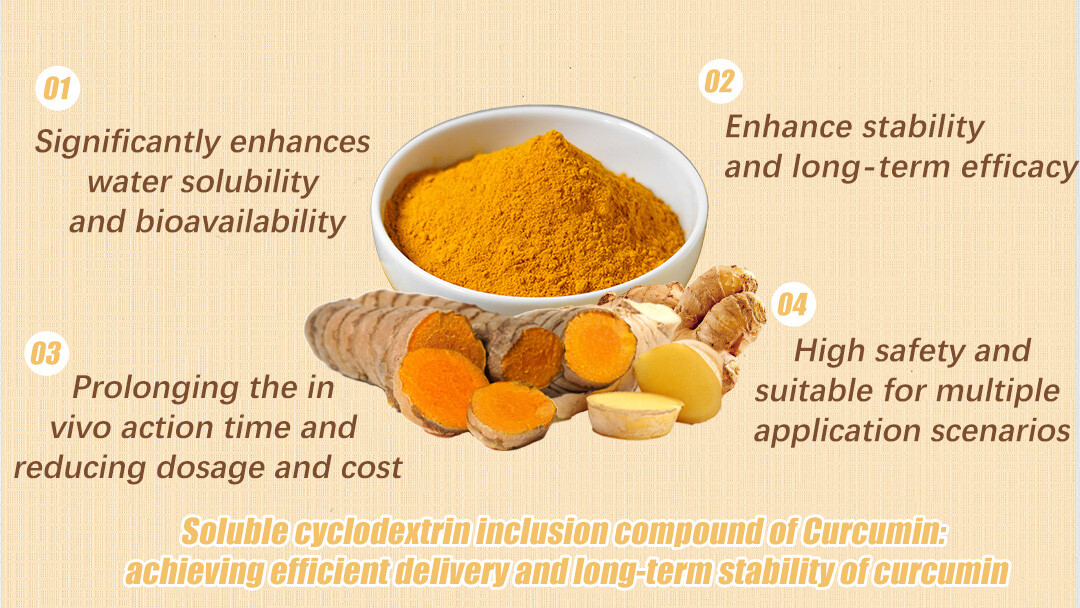 01
Significantly enhances water solubility and bioavailability

02
Enhance stability and long-term efficacy

03
Prolonging the in vivo action time and reducing dosage and cost

04
High safety and suitable for multiple application scenarios

Soluble cyclodextrin inclusion compound of Curcumin: achieving efficient delivery and long-term stability of curcumin